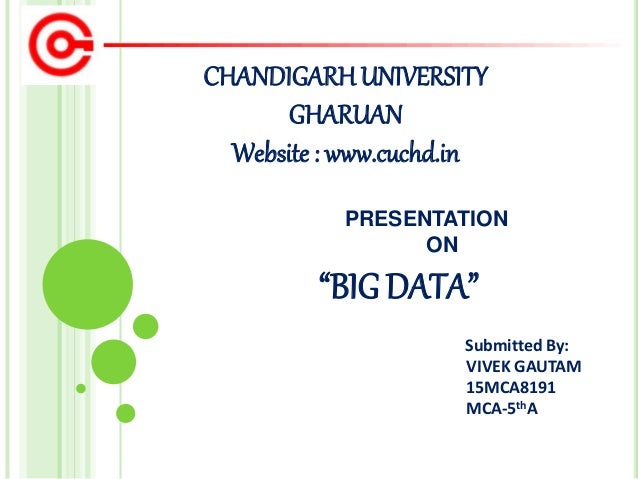 CHANDIGARH UNIVERSITY
GHARUAN
Website : www.cuchd.in

PRESENTATION
ON
“BIG DATA”

Submitted By:
VIVEK GAUTAM
15MCA8191
MCA-5$^{th}$A